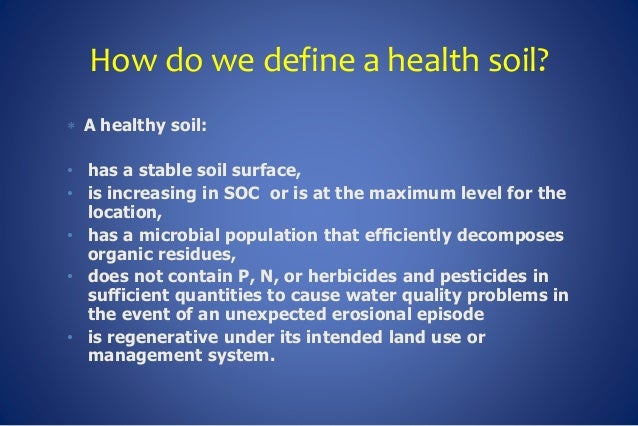 How do we define a health soil?

* A healthy soil:

• has a stable soil surface,
• is increasing in SOC or is at the maximum level for the location,
• has a microbial population that efficiently decomposes organic residues,
• does not contain P, N, or herbicides and pesticides in sufficient quantities to cause water quality problems in the event of an unexpected erosional episode
• is regenerative under its intended land use or management system.